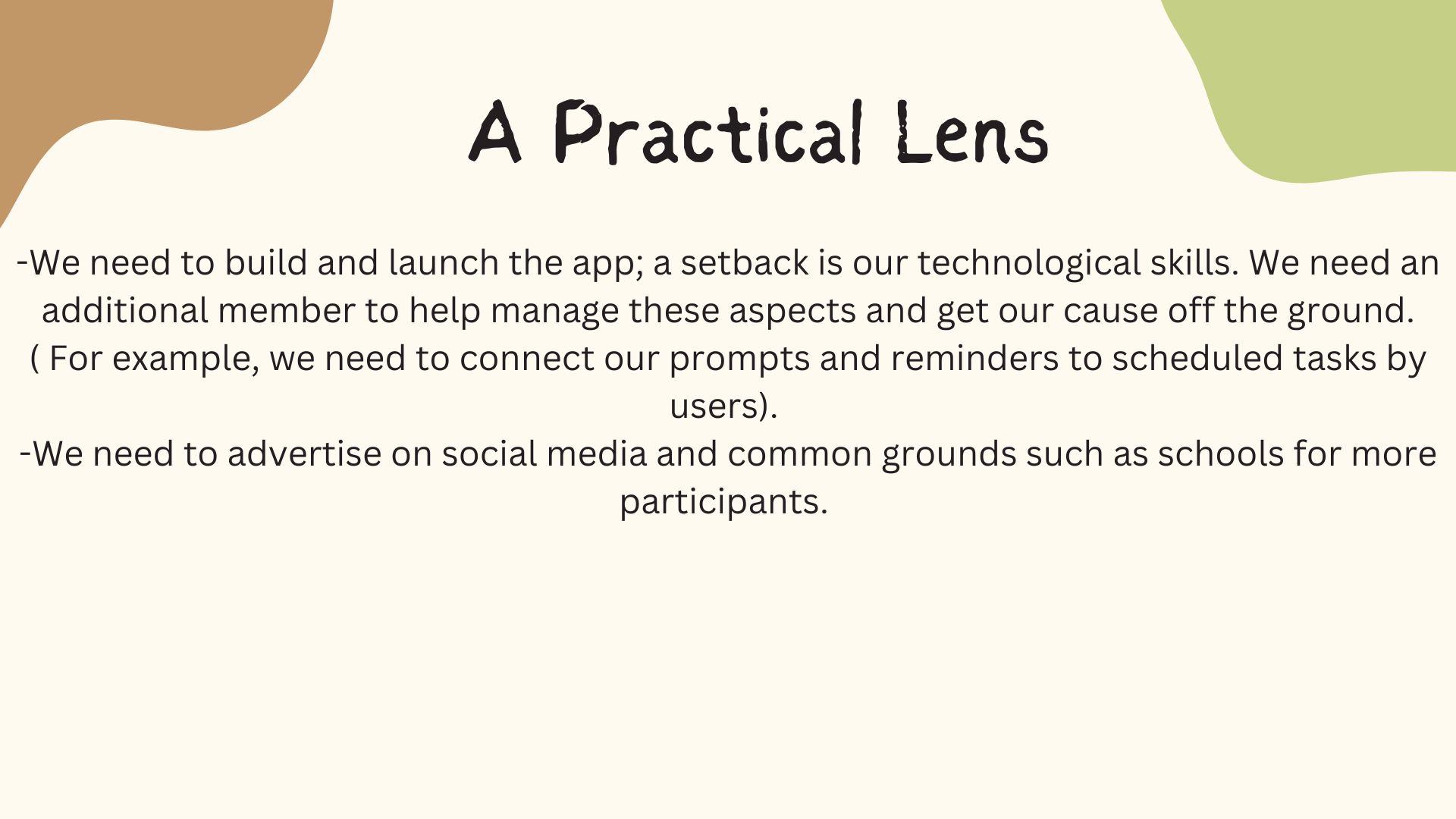 A Practical Lens

-We need to build and launch the app; a setback is our technological skills. We need an additional member to help manage these aspects and get our cause off the ground.
( For example, we need to connect our prompts and reminders to scheduled tasks by users).
-We need to advertise on social media and common grounds such as schools for more participants.